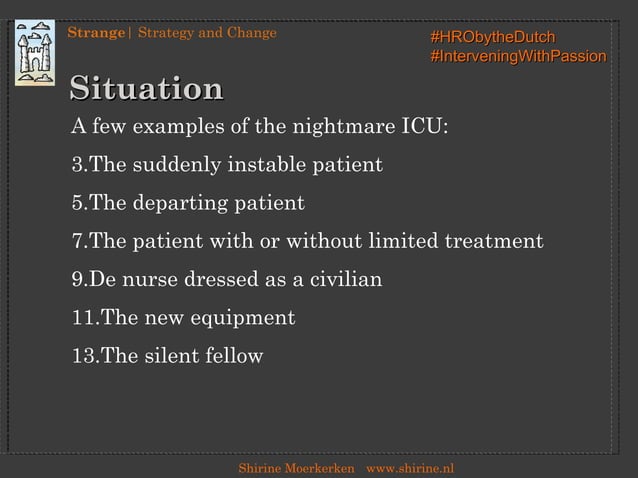 Strange| Strategy and Change

#HRObytheDutch
#InterveningWithPassion

Situation

A few examples of the nightmare ICU:

3.The suddenly instable patient

5.The departing patient

7.The patient with or without limited treatment

9.De nurse dressed as a civilian

11.The new equipment

13.The silent fellow

Shirine Moerkerken www.shirine.nl